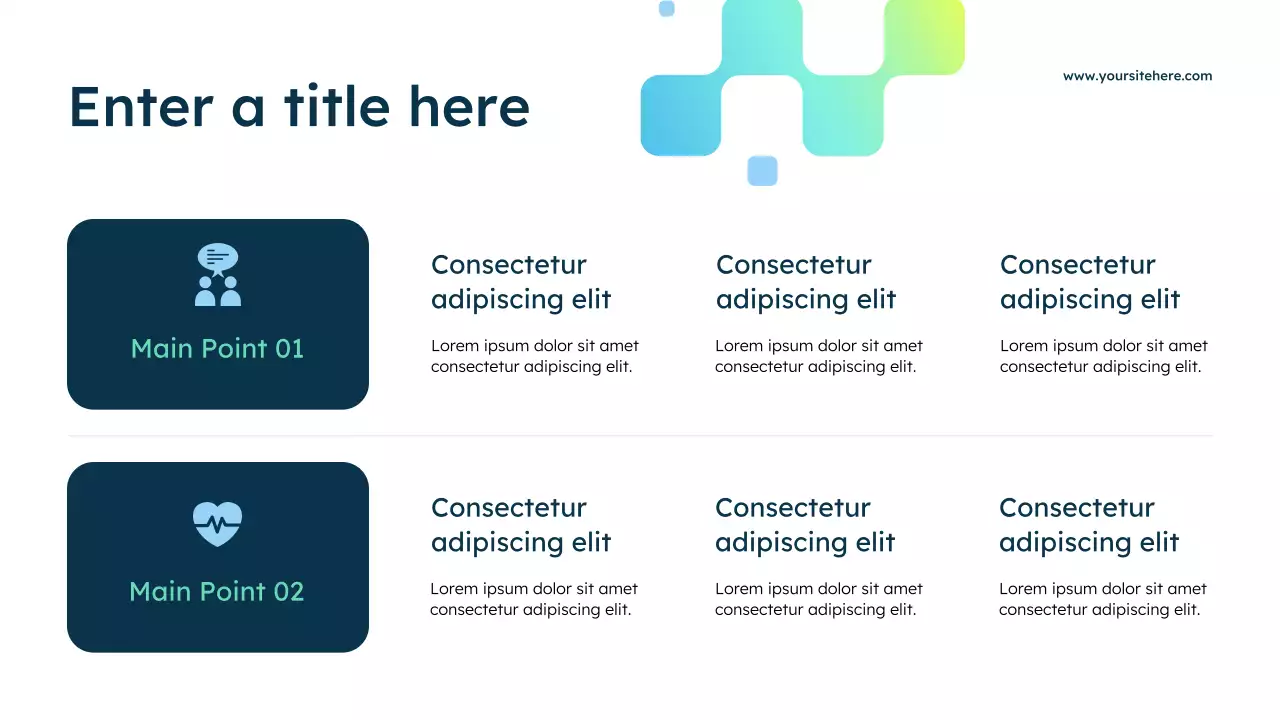 Enter a title here

www.yoursitehere.com

Main Point 01

Consectetur adipiscing elit

Lorem ipsum dolor sit amet consectetur adipiscing elit.

Consectetur adipiscing elit

Lorem ipsum dolor sit amet consectetur adipiscing elit.

Consectetur adipiscing elit

Lorem ipsum dolor sit amet consectetur adipiscing elit.

Main Point 02

Consectetur adipiscing elit

Lorem ipsum dolor sit amet consectetur adipiscing elit.

Consectetur adipiscing elit

Lorem ipsum dolor sit amet consectetur adipiscing elit.

Consectetur adipiscing elit

Lorem ipsum dolor sit amet consectetur adipiscing elit.